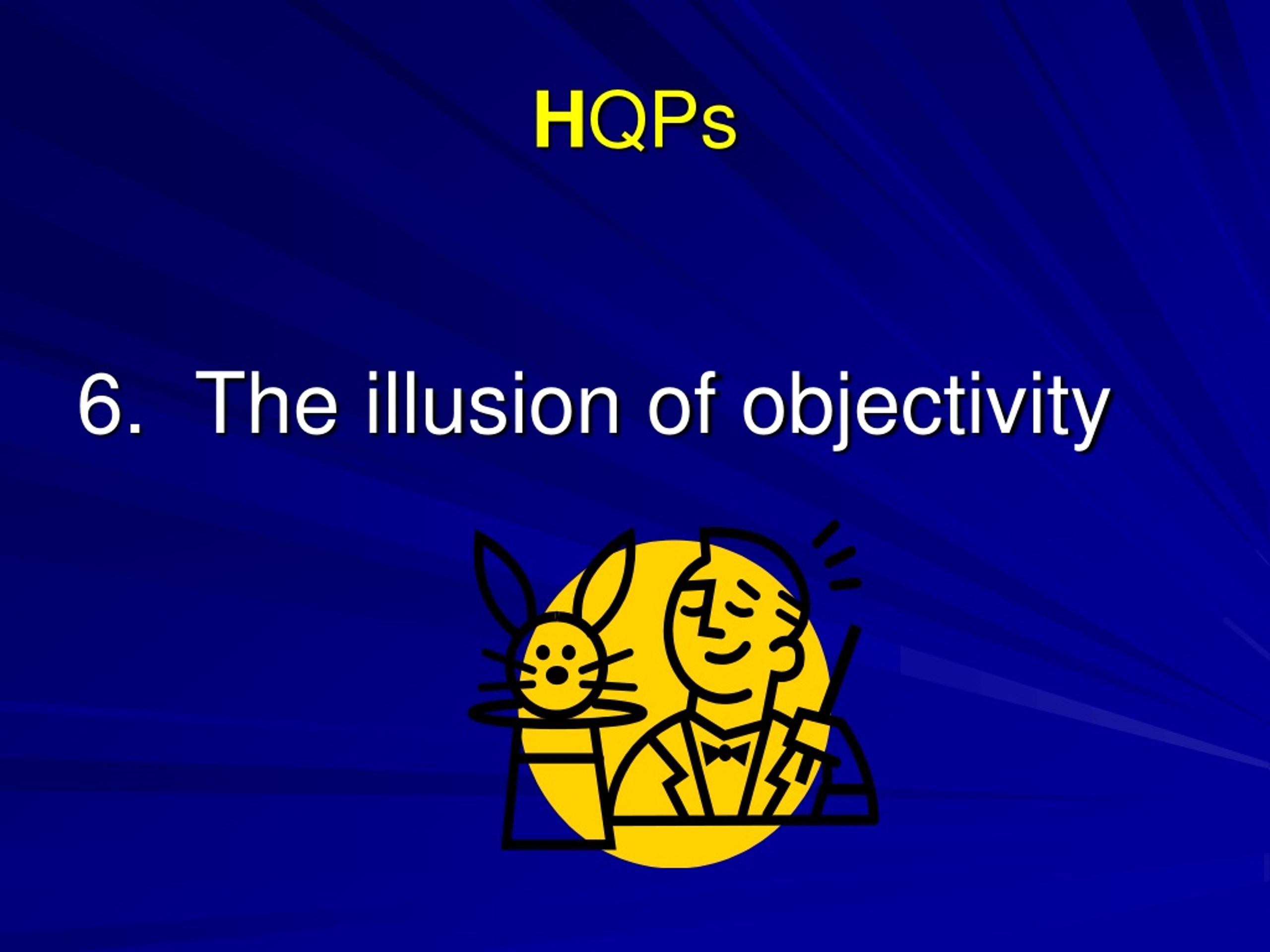 HQPs

6. The illusion of objectivity